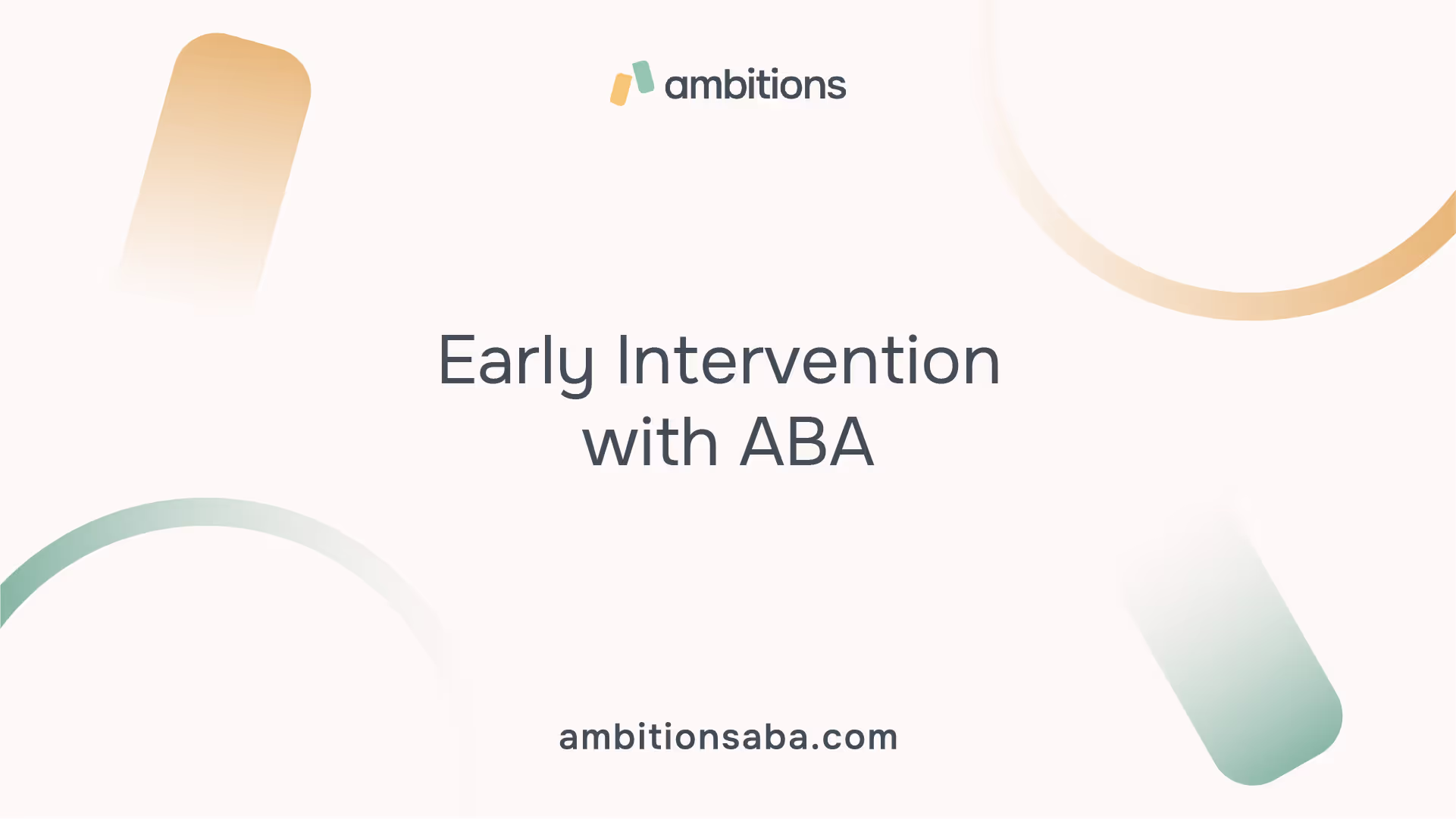 ambitions

Early Intervention with ABA

ambitionsaba.com